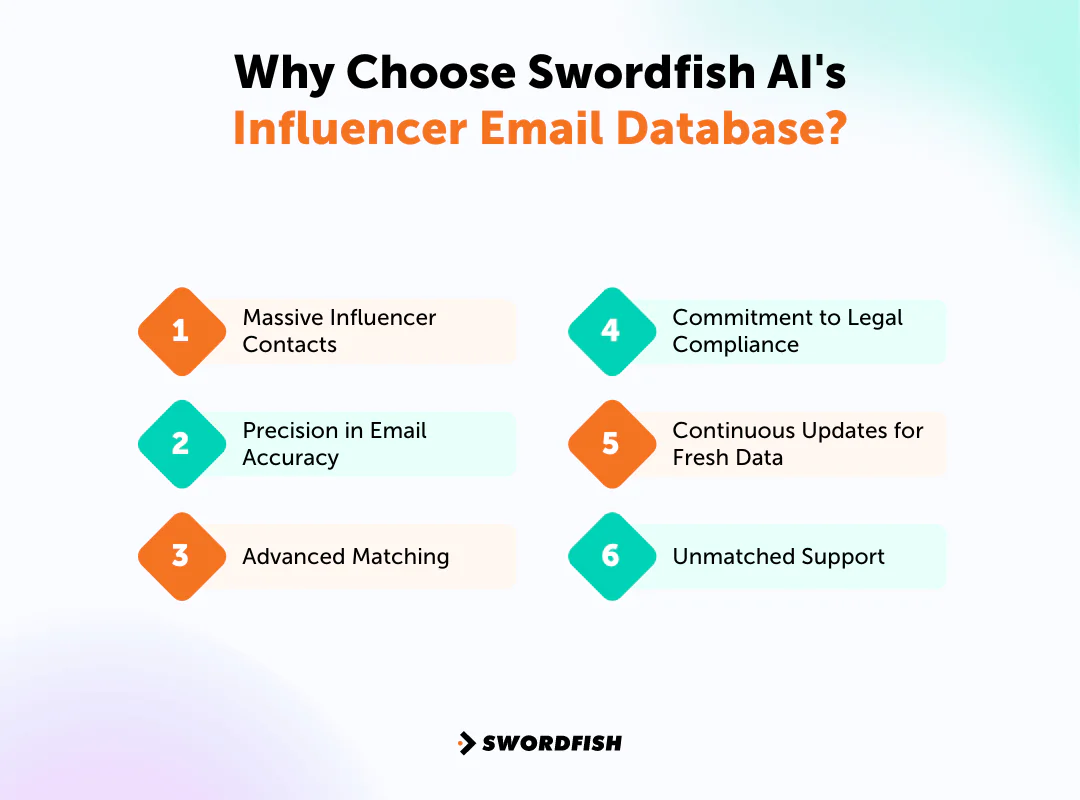 Why Choose Swordfish AI's
Influencer Email Database?

1 Massive Influencer Contacts

2 Precision in Email Accuracy

3 Advanced Matching

4 Commitment to Legal Compliance

5 Continuous Updates for Fresh Data

6 Unmatched Support

SWORDFISH